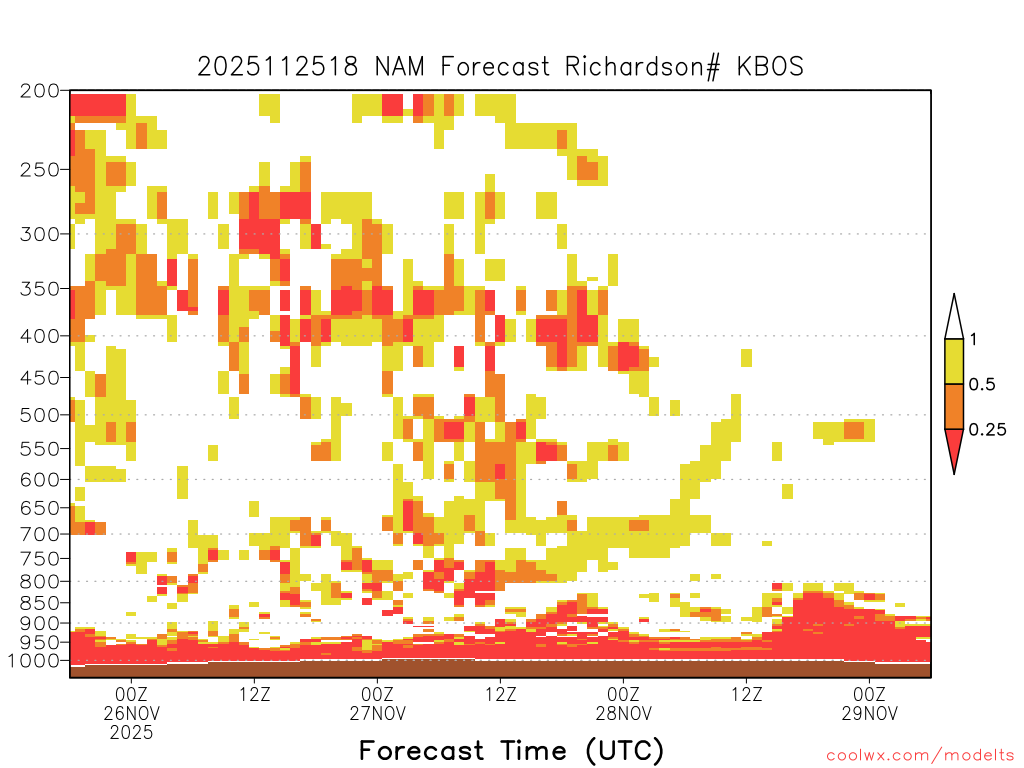 2025112518 NAM Forecast Richardson# KBOS

200
250
300
350
400
450
500
550
600
650
700
750
800
850
900
950
1000

1
0.5
0.25

00Z
26NOV
2025

12Z

00Z
27NOV

12Z

00Z
28NOV

12Z

00Z
29NOV

Forecast Time (UTC)

coolwx.com/modelts